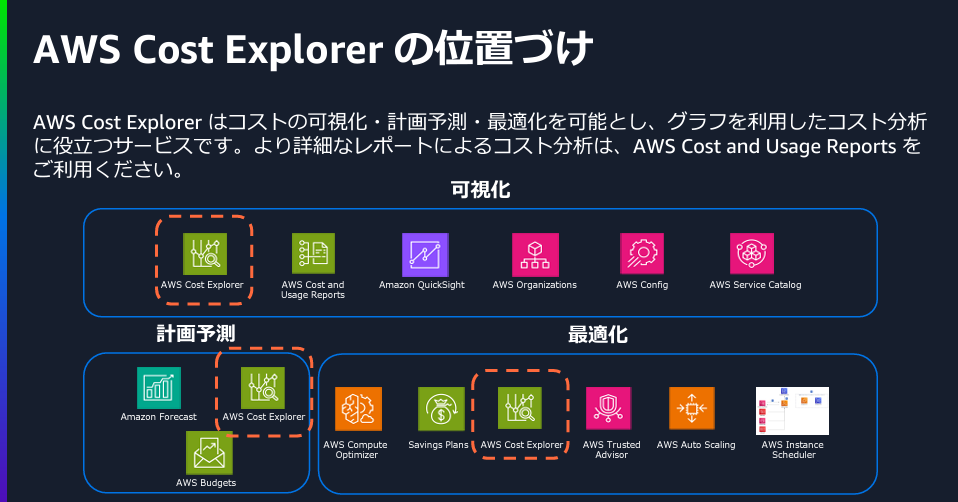 AWS Cost Explorer の位置づけ

AWS Cost Explorer はコストの可視化・計画予測・最適化を可能とし、グラフを利用したコスト分析に役立つサービスです。より詳細なレポートによるコスト分析は、AWS Cost and Usage Reports をご利用ください。

可視化

AWS Cost Explorer
AWS Cost and Usage Reports
Amazon QuickSight
AWS Organizations
AWS Config
AWS Service Catalog

計画予測

Amazon Forecast
AWS Cost Explorer
AWS Budgets

最適化

AWS Compute Optimizer
Savings Plans
AWS Cost Explorer
AWS Trusted Advisor
AWS Auto Scaling
AWS Instance Scheduler